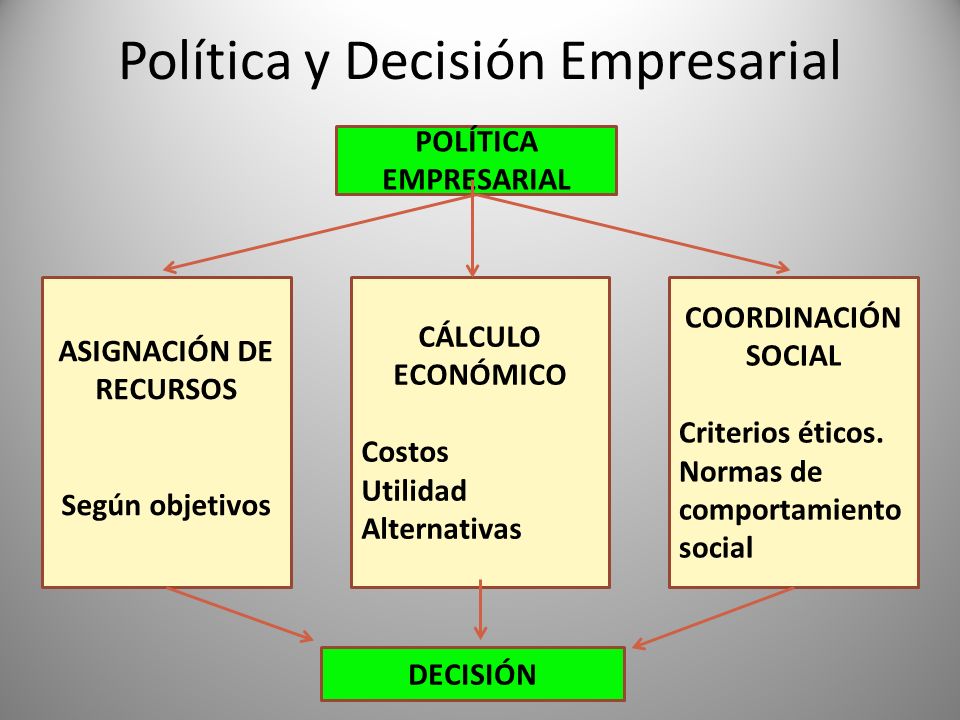 Política y Decisión Empresarial

POLÍTICA EMPRESARIAL

ASIGNACIÓN DE RECURSOS

Según objetivos

CÁLCULO ECONÓMICO

Costos
Utilidad
Alternativas

COORDINACIÓN SOCIAL

Criterios éticos.
Normas de comportamiento social

DECISIÓN